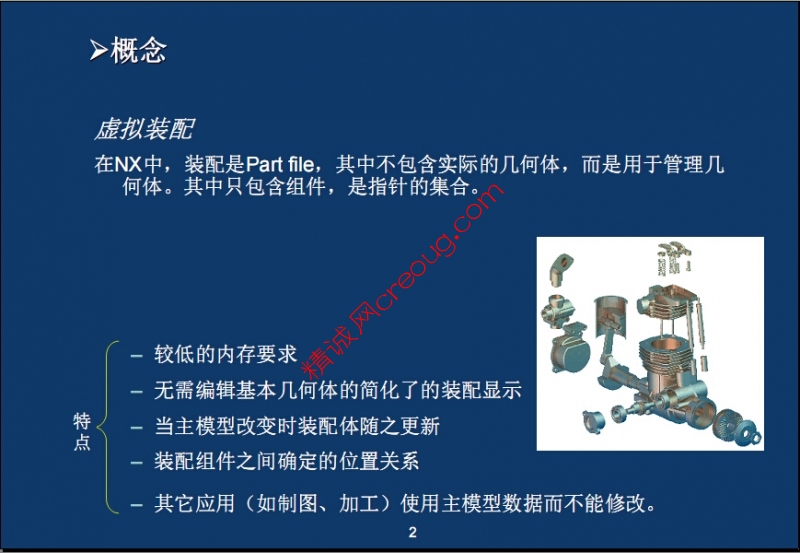 ➢概念

虚拟装配

在NX中，装配是Part file，其中不包含实际的几何体，而是用于管理几何体。其中只包含组件，是指针的集合。

精诚网creoug.com

特点
– 较低的内存要求
– 无需编辑基本几何体的简化了的装配显示
– 当主模型改变时装配体随之更新
– 装配组件之间确定的位置关系
– 其它应用（如制图、加工）使用主模型数据而不能修改。

2